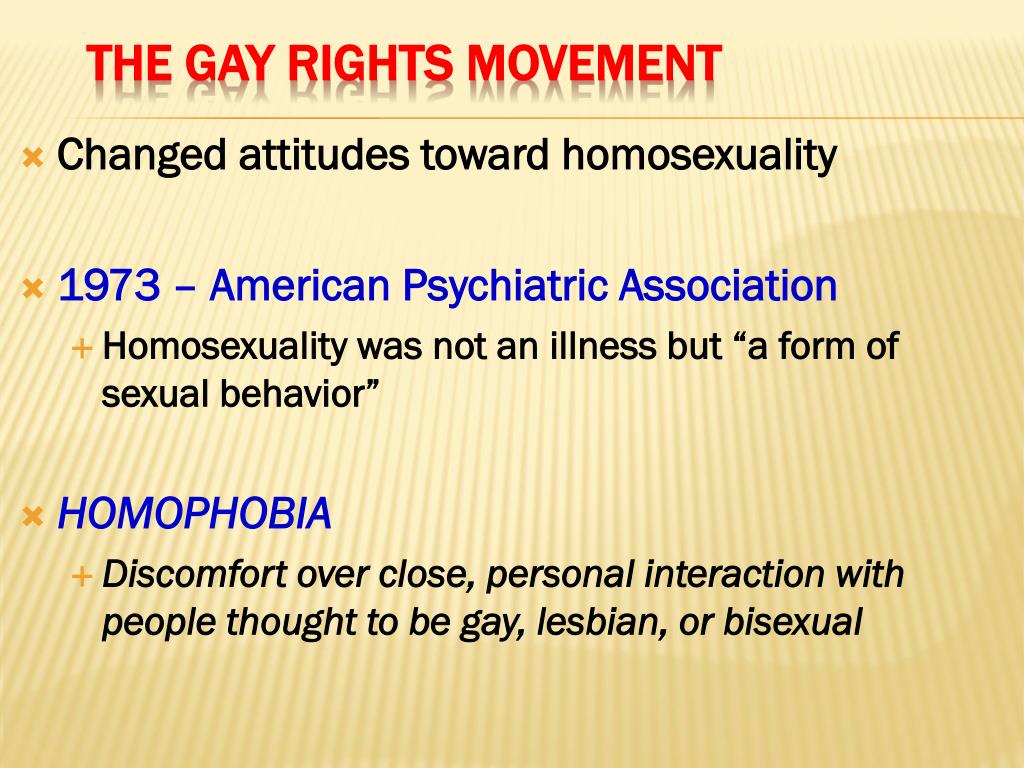 THE GAY RIGHTS MOVEMENT

Changed attitudes toward homosexuality

1973 – American Psychiatric Association

Homosexuality was not an illness but “a form of sexual behavior”

HOMOPHOBIA

Discomfort over close, personal interaction with people thought to be gay, lesbian, or bisexual